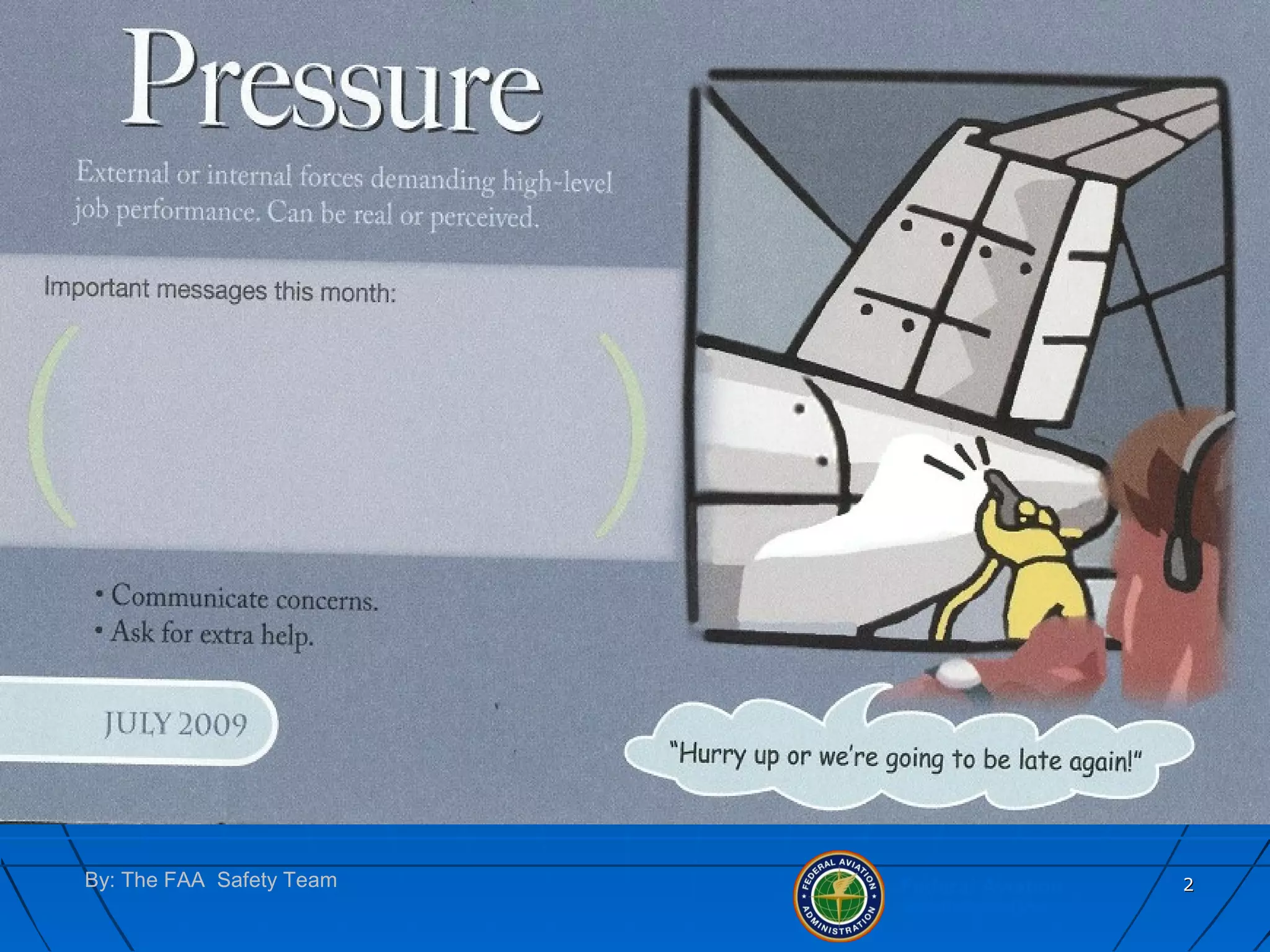 Pressure

External or internal forces demanding high-level job performance. Can be real or perceived.

Important messages this month:

• Communicate concerns.
• Ask for extra help.

JULY 2009

"Hurry up or we're going to be late again!"

By: The FAA Safety Team

FEDERAL AVIATION ADMINISTRATION

2